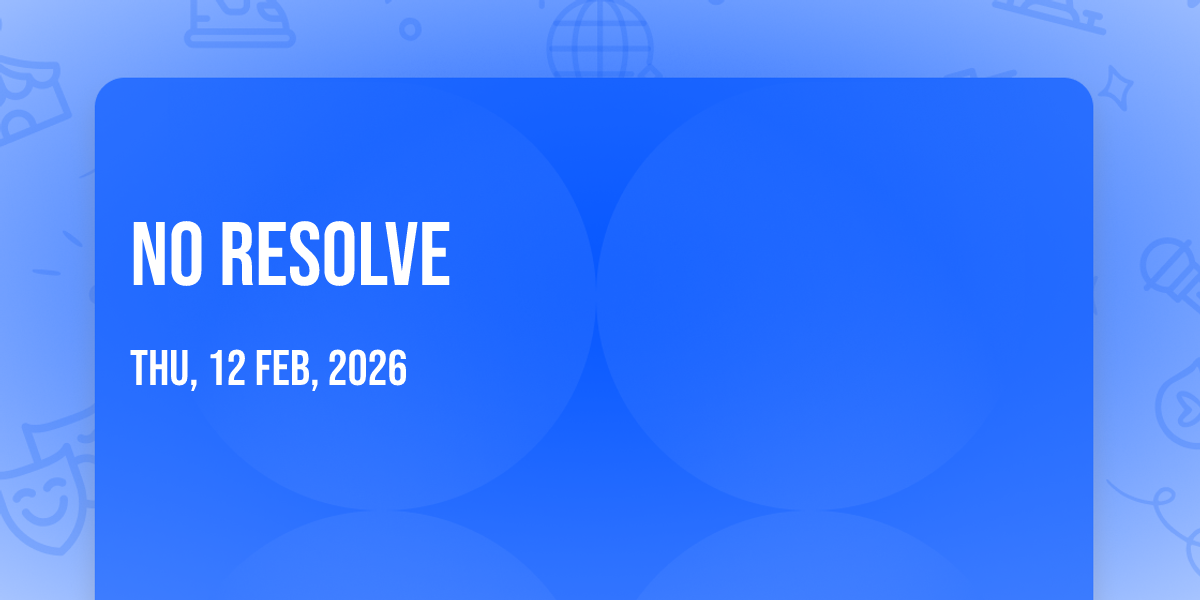 NO RESOLVE

THU, 12 FEB, 2026